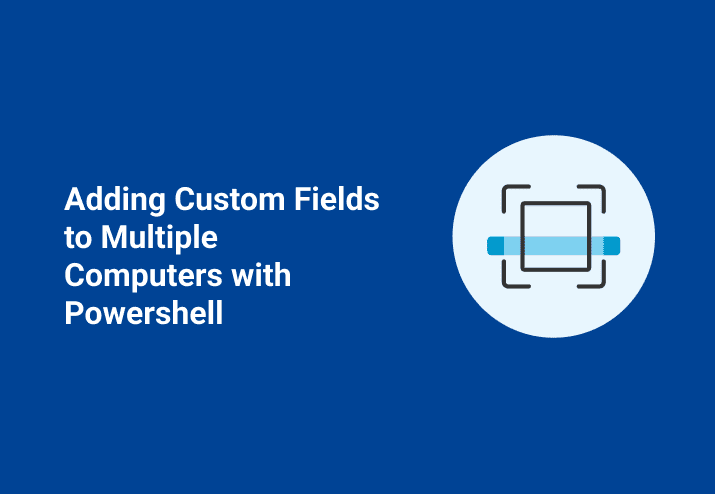 Adding Custom Fields to Multiple Computers with Powershell